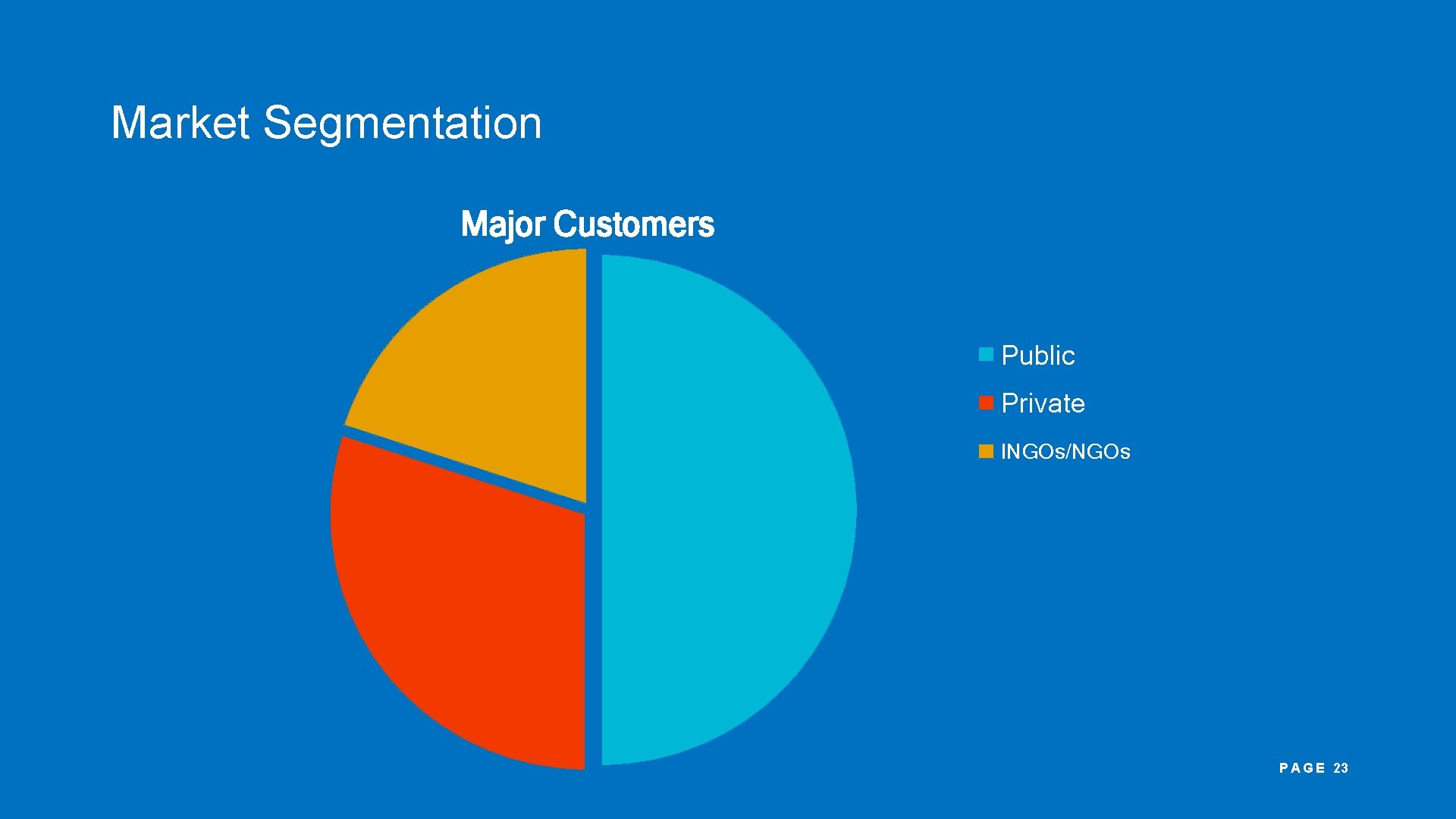 Market Segmentation

Major Customers

Public

Private

INGOs/NGOs

PAGE 23